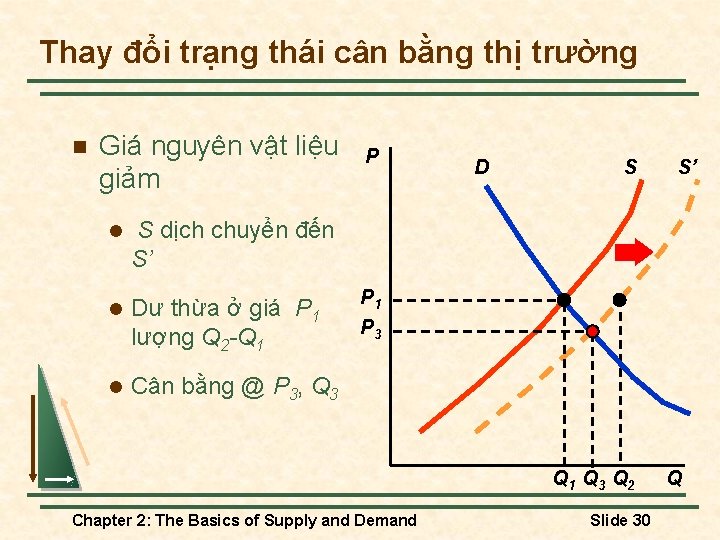 Thay đổi trạng thái cân bằng thị trường

Giá nguyên vật liệu giảm

S dịch chuyển đến S'

Dư thừa ở giá $P_1$ lượng $Q_2$-$Q_1$

Cân bằng @ $P_3$, $Q_3$

P

D

S

S'

$P_1$

$P_3$

$Q_1$ $Q_3$ $Q_2$

Q

Chapter 2: The Basics of Supply and Demand

Slide 30